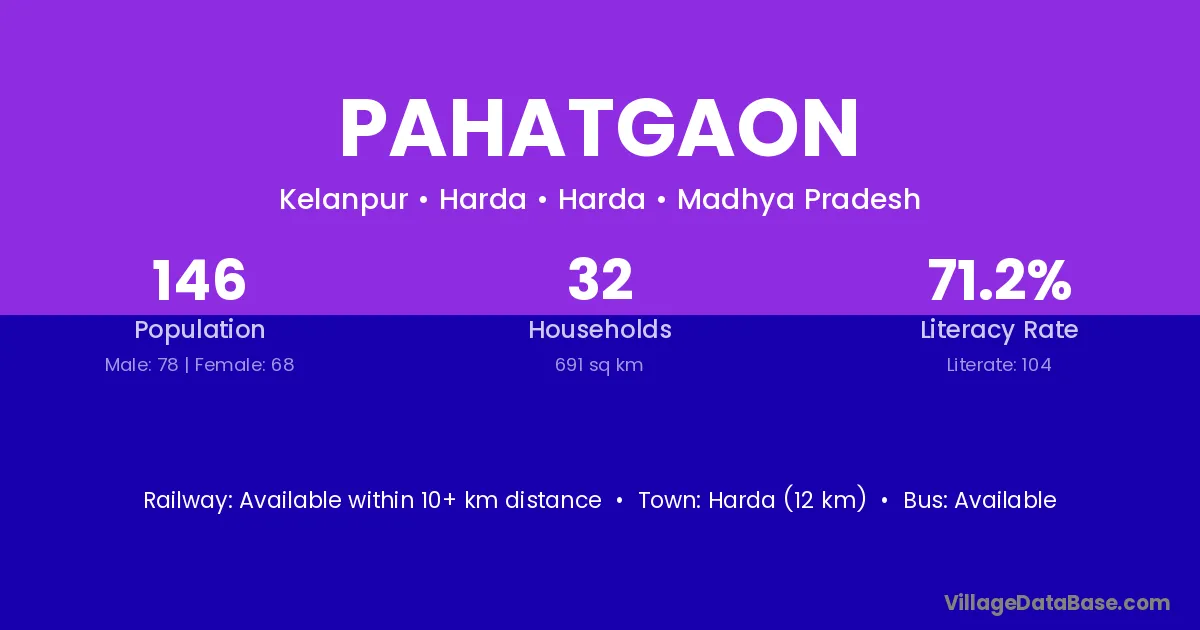 PAHATGAON

Kelanpur • Harda • Harda • Madhya Pradesh

146
Population
Male: 78 | Female: 68

32
Households
691 sq km

71.2%
Literacy Rate
Literate: 104

Railway: Available within 10+ km distance • Town: Harda (12 km) • Bus: Available

VillageDataBase.com